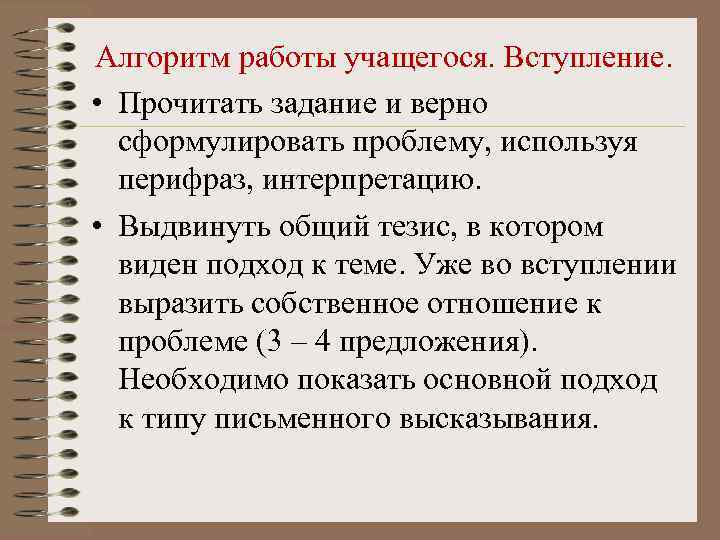 Алгоритм работы учащегося. Вступление.

• Прочитать задание и верно сформулировать проблему, используя перифраз, интерпретацию.

• Выдвинуть общий тезис, в котором виден подход к теме. Уже во вступлении выразить собственное отношение к проблеме (3 – 4 предложения). Необходимо показать основной подход к типу письменного высказывания.